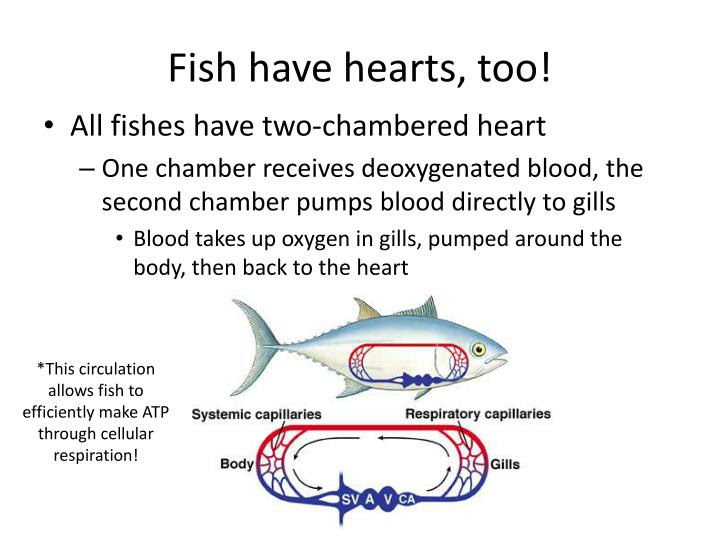 Fish have hearts, too!

• All fishes have two-chambered heart

– One chamber receives deoxygenated blood, the second chamber pumps blood directly to gills

• Blood takes up oxygen in gills, pumped around the body, then back to the heart

*This circulation allows fish to efficiently make ATP through cellular respiration!

Systemic capillaries

Respiratory capillaries

Body

Gills

SV A V CA